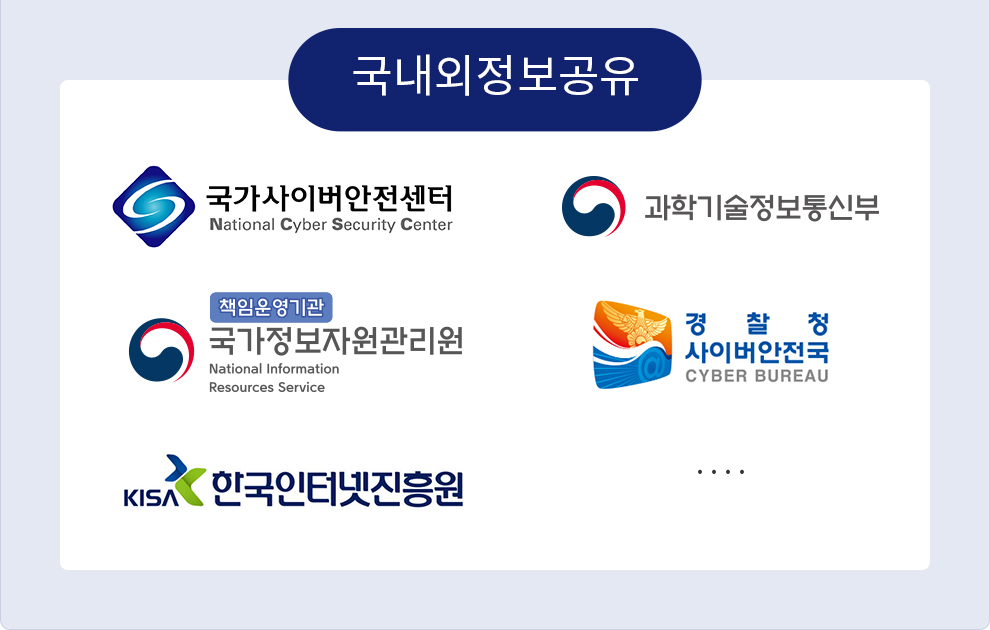 국내외정보공유

국가사이버안전센터
National Cyber Security Center

과학기술정보통신부

책임운영기관
국가정보자원관리원
National Information Resources Service

경 찰 청
사이버안전국
CYBER BUREAU

KISA 한국인터넷진흥원

....